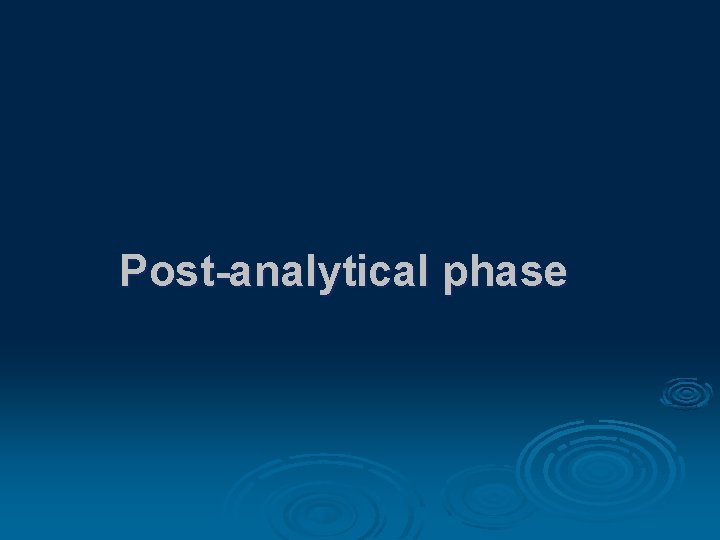 Post-analytical phase